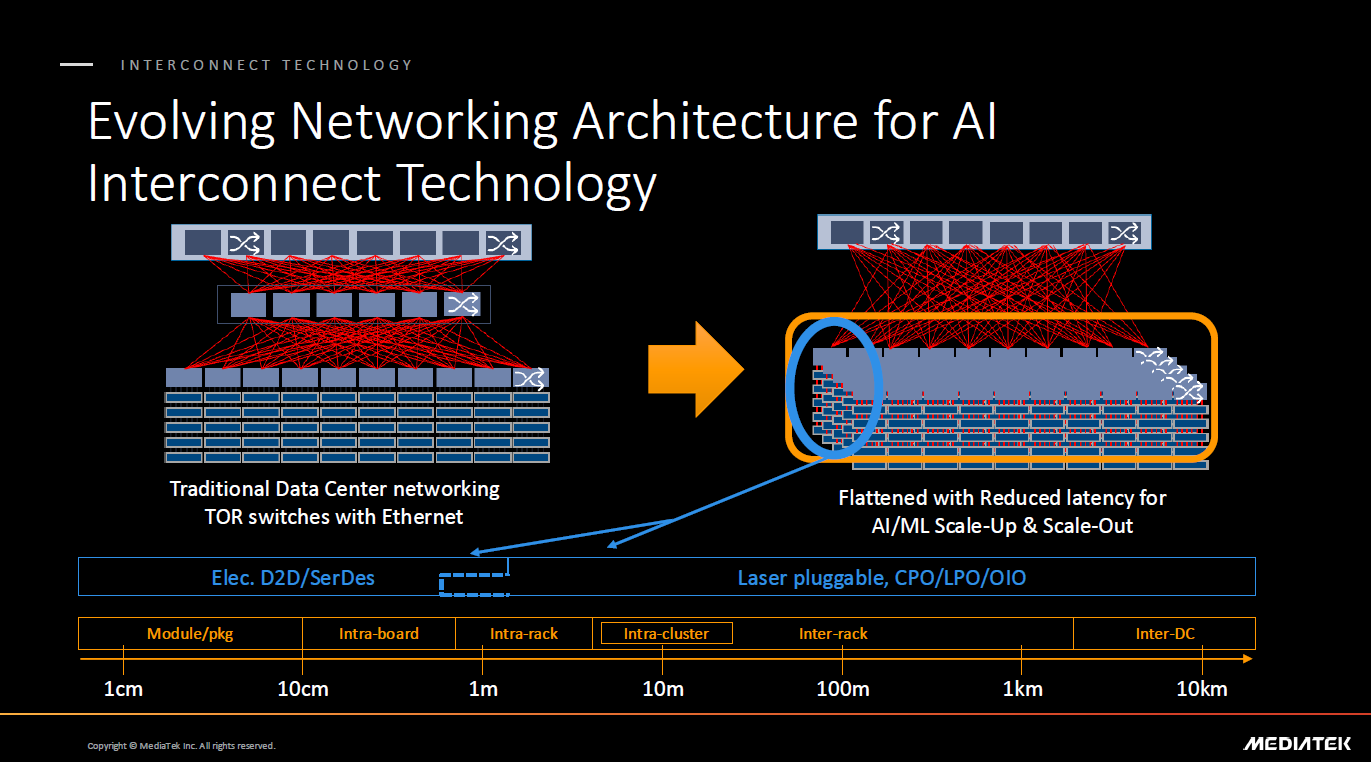 INTERCONNECT TECHNOLOGY

Evolving Networking Architecture for AI Interconnect Technology

Traditional Data Center networking
TOR switches with Ethernet

Flattened with Reduced latency for
AI/ML Scale-Up & Scale-Out

Elec. D2D/SerDes

Laser pluggable, CPO/LPO/OIO

Module/pkg
Intra-board
Intra-rack
Intra-cluster
Inter-rack
Inter-DC

1cm
10cm
1m
10m
100m
1km
10km

Copyright © MediaTek Inc. All rights reserved.

MEDIATEK